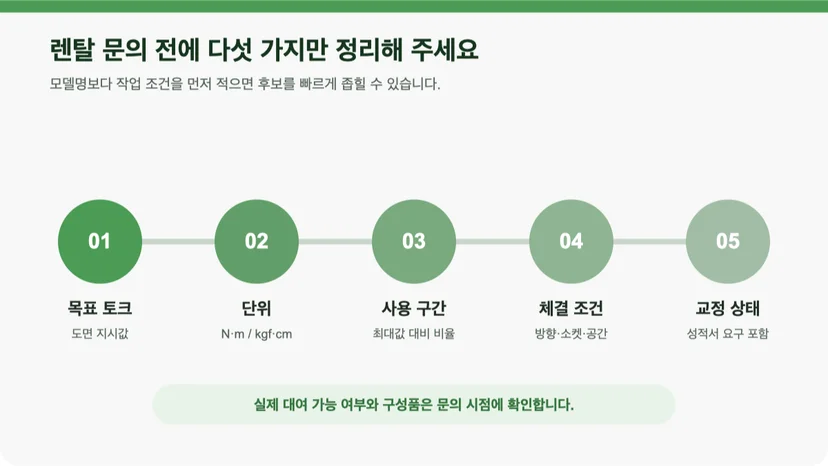 렌탈 문의 전에 다섯 가지만 정리해 주세요

모델명보다 작업 조건을 먼저 적으면 후보를 빠르게 좁힐 수 있습니다.

01

목표 토크

도면 지시값

02

단위

N·m / kgf·cm

03

사용 구간

최대값 대비 비율

04

체결 조건

방향·소켓·공간

05

교정 상태

성적서 요구 포함

실제 대여 가능 여부와 구성품은 문의 시점에 확인합니다.